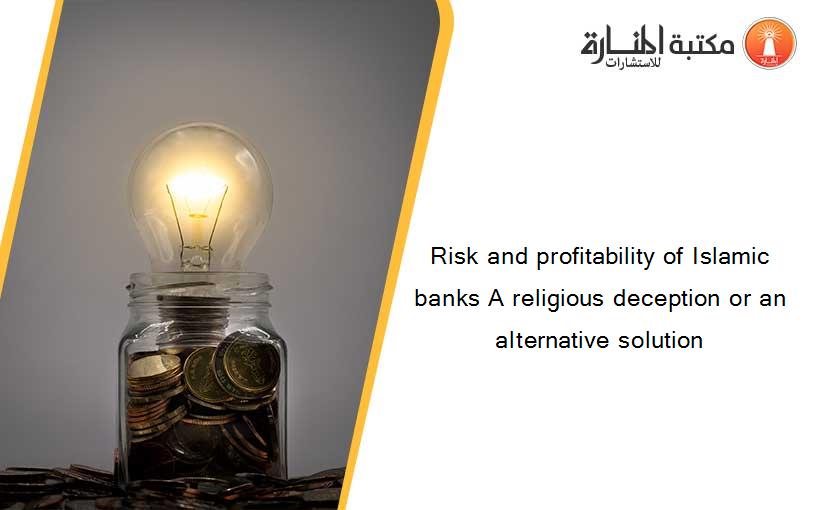 مكتبة المنارة للاستشارات

Risk and profitability of Islamic banks A religious deception or an alternative solution